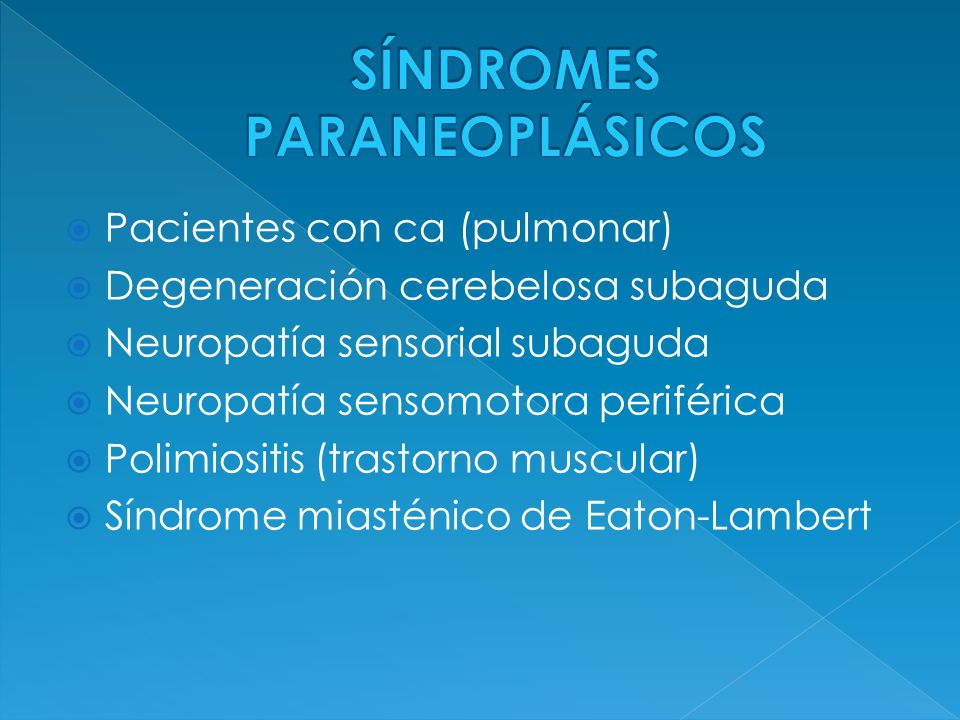 SÍNDROMES PARANEOPLÁSICOS

Pacientes con ca (pulmonar)
Degeneración cerebelosa subaguda
Neuropatía sensorial subaguda
Neuropatía sensomotora periférica
Polimiositis (trastorno muscular)
Síndrome miasténico de Eaton-Lambert